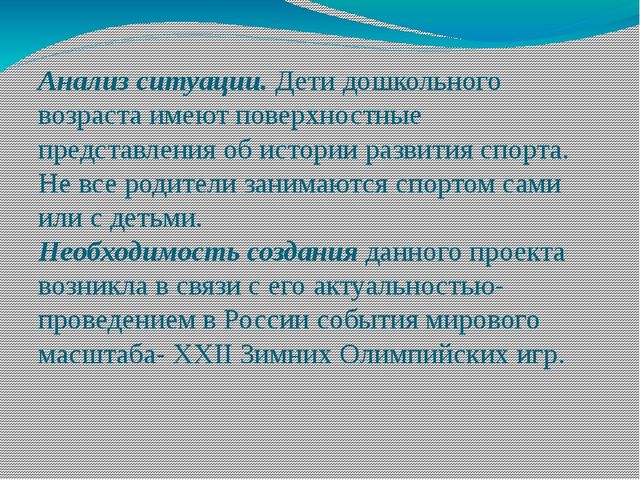 Анализ ситуации. Дети дошкольного возраста имеют поверхностные представления об истории развития спорта. Не все родители занимаются спортом сами или с детьми.
Необходимость создания данного проекта возникла в связи с его актуальностью- проведением в России события мирового масштаба- XXII Зимних Олимпийских игр.